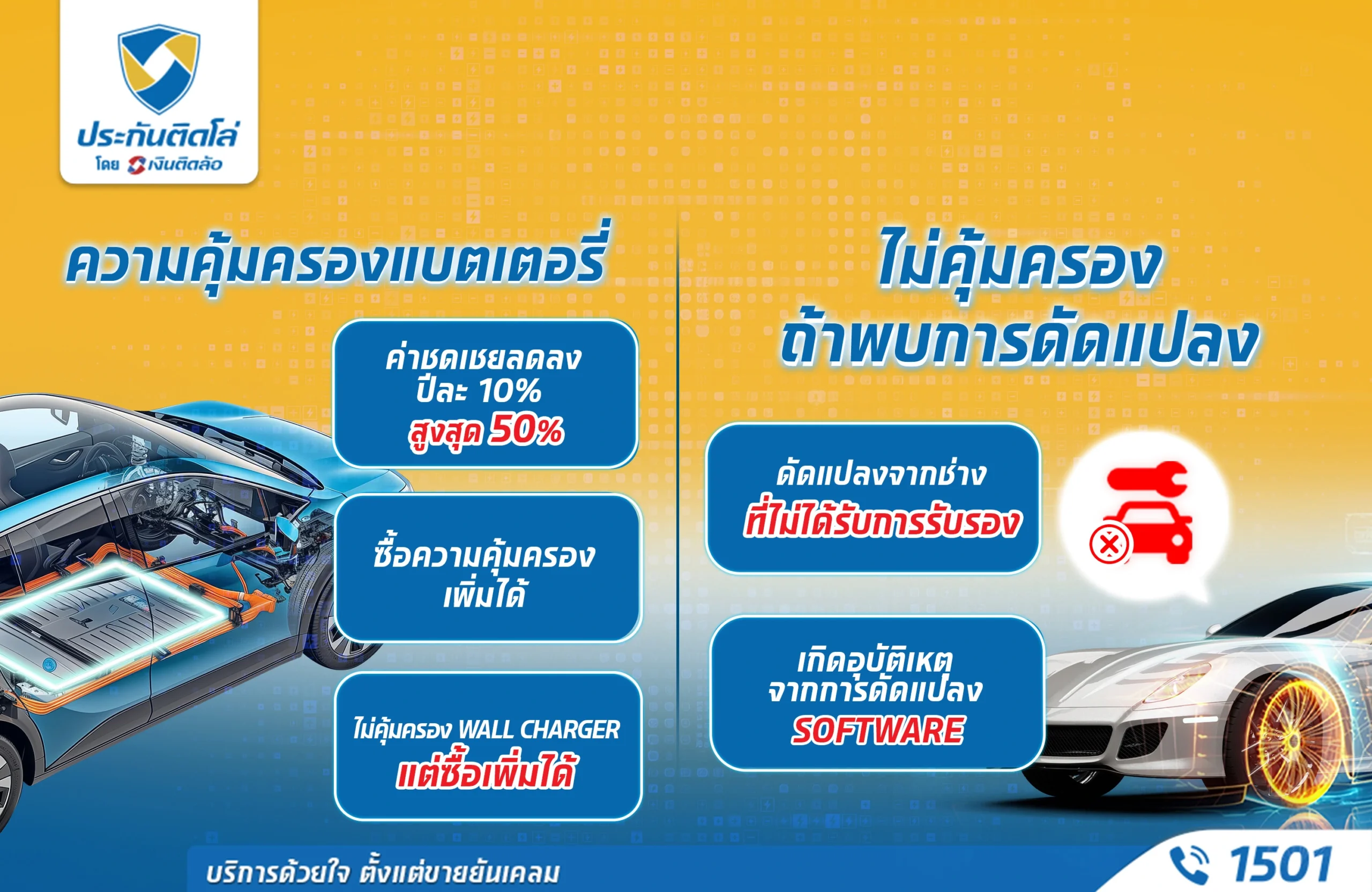 ประกันติดโล่
โดย เงินติดล้อ

ความคุ้มครองแบตเตอรี่

ค่าชดเชยลดลง ปีละ 10% สูงสุด 50%

ซื้อความคุ้มครอง เพิ่มได้

ไม่คุ้มครอง WALL CHARGER แต่ซื้อเพิ่มได้

ไม่คุ้มครอง ถ้าพบการดัดแปลง

ดัดแปลงจากช่าง ที่ไม่ได้รับการรับรอง

เกิดอุบัติเหตุ จากการดัดแปลง SOFTWARE

บริการด้วยใจ ตั้งแต่ขายยันเคลม

1501